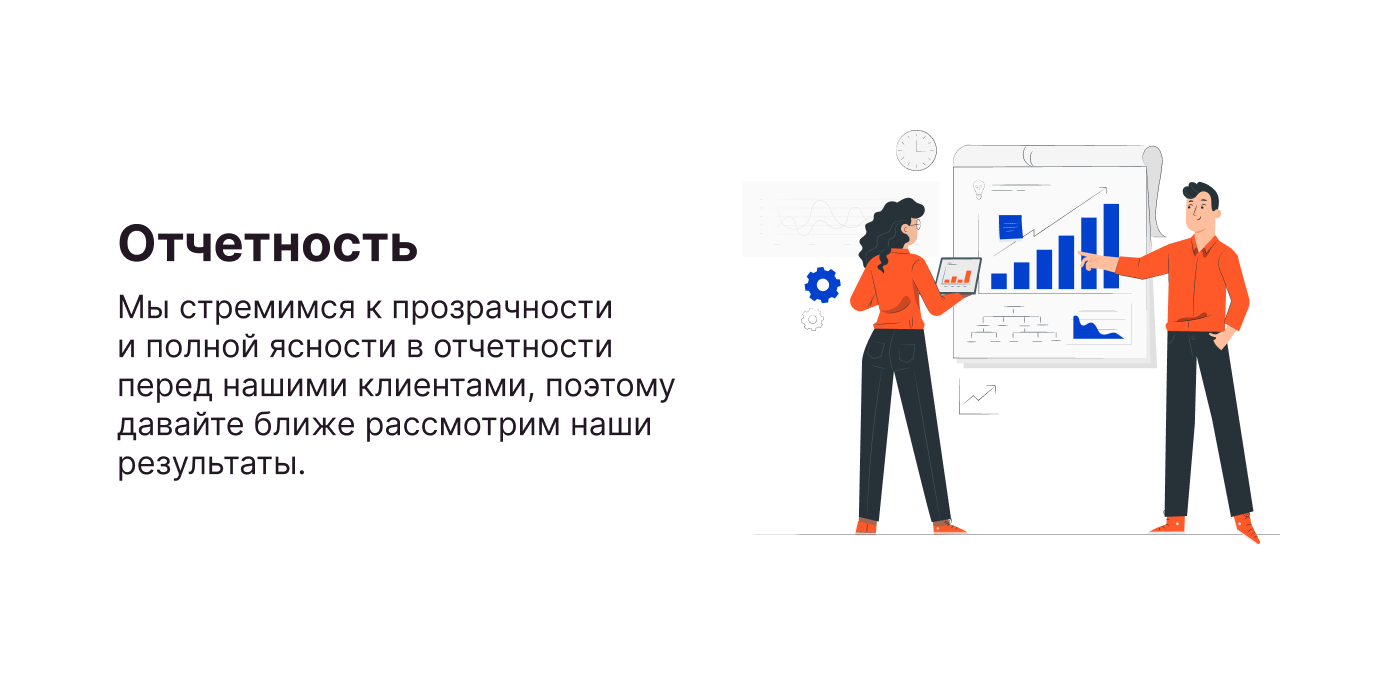 Отчетность

Мы стремимся к прозрачности и полной ясности в отчетности перед нашими клиентами, поэтому давайте ближе рассмотрим наши результаты.